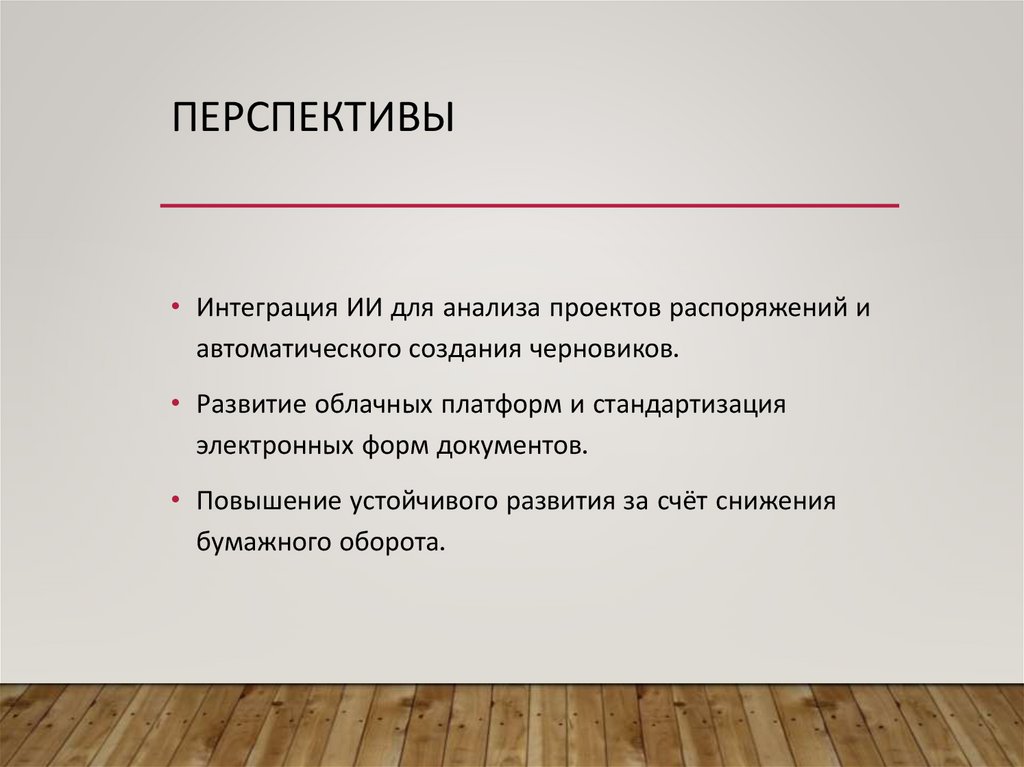 ПЕРСПЕКТИВЫ

• Интеграция ИИ для анализа проектов распоряжений и автоматического создания черновиков.

• Развитие облачных платформ и стандартизация электронных форм документов.

• Повышение устойчивого развития за счёт снижения бумажного оборота.